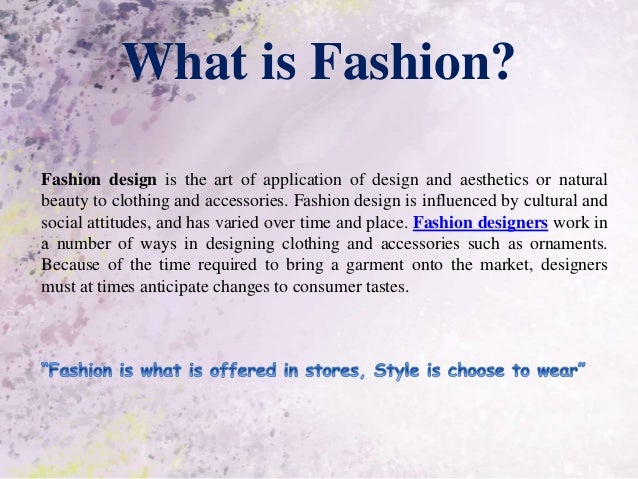 What is Fashion?

Fashion design is the art of application of design and aesthetics or natural beauty to clothing and accessories. Fashion design is influenced by cultural and social attitudes, and has varied over time and place. Fashion designers work in a number of ways in designing clothing and accessories such as ornaments. Because of the time required to bring a garment onto the market, designers must at times anticipate changes to consumer tastes.

"Fashion is what is offered in stores, Style is choose to wear"